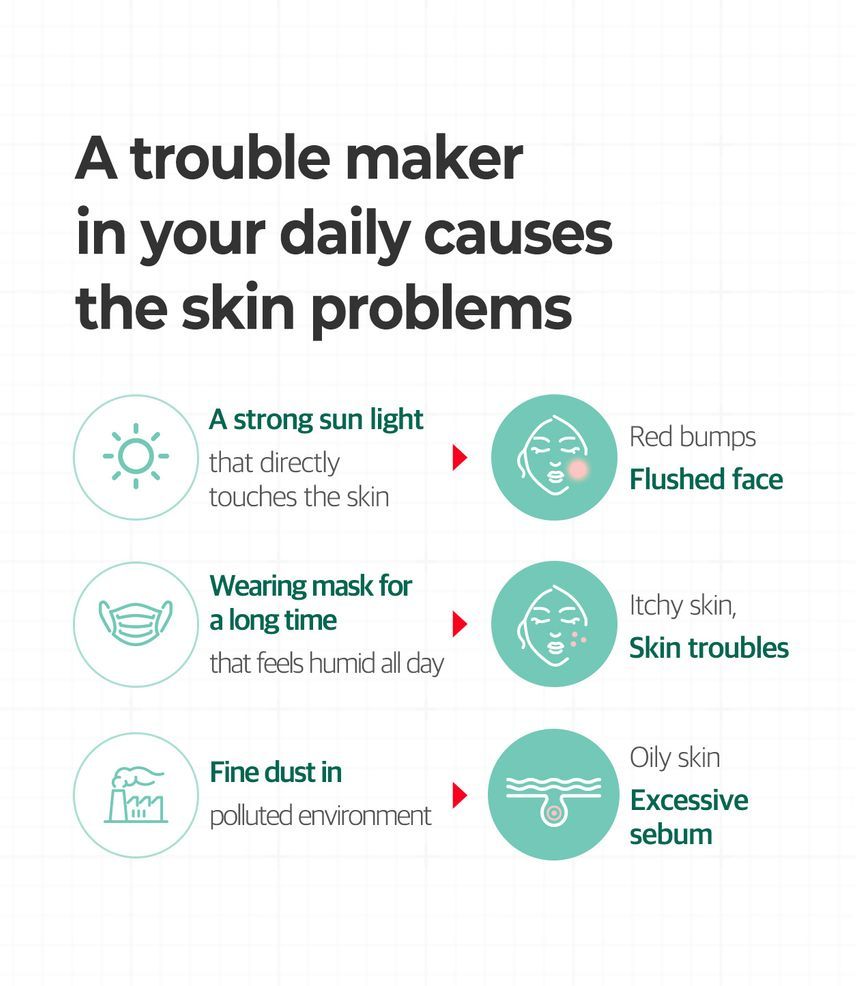 A trouble maker in your daily causes the skin problems

A strong sun light that directly touches the skin

Red bumps
Flushed face

Wearing mask for a long time that feels humid all day

Itchy skin,
Skin troubles

Fine dust in polluted environment

Oily skin
Excessive sebum